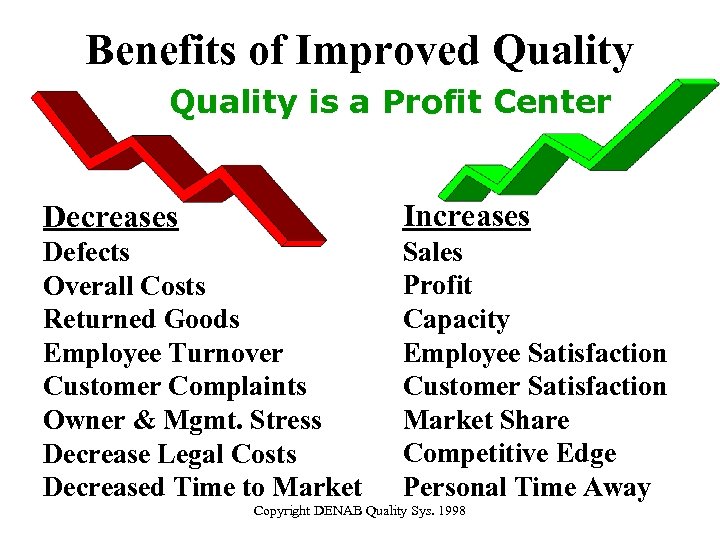 Benefits of Improved Quality

Quality is a Profit Center

Decreases
Defects
Overall Costs
Returned Goods
Employee Turnover
Customer Complaints
Owner & Mgmt. Stress
Decrease Legal Costs
Decreased Time to Market

Increases
Sales
Profit
Capacity
Employee Satisfaction
Customer Satisfaction
Market Share
Competitive Edge
Personal Time Away

Copyright DENAB Quality Sys. 1998